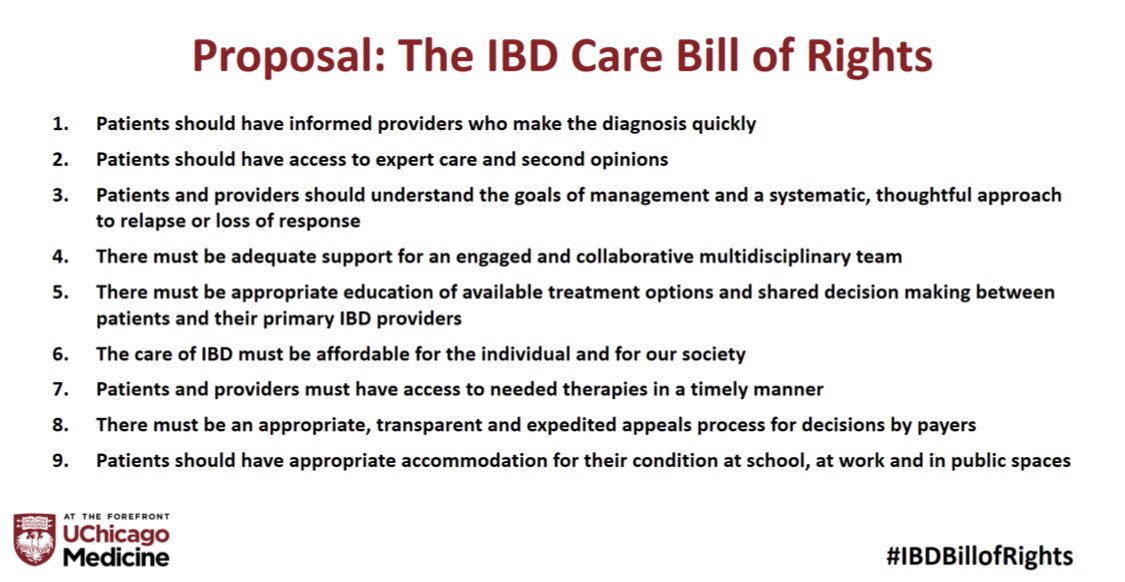 Proposal: The IBD Care Bill of Rights

1. Patients should have informed providers who make the diagnosis quickly
2. Patients should have access to expert care and second opinions
3. Patients and providers should understand the goals of management and a systematic, thoughtful approach to relapse or loss of response
4. There must be adequate support for an engaged and collaborative multidisciplinary team
5. There must be appropriate education of available treatment options and shared decision making between patients and their primary IBD providers
6. The care of IBD must be affordable for the individual and for our society
7. Patients and providers must have access to needed therapies in a timely manner
8. There must be an appropriate, transparent and expedited appeals process for decisions by payers
9. Patients should have appropriate accommodation for their condition at school, at work and in public spaces

AT THE FOREFRONT
UChicago
Medicine

#IBDBillofRights